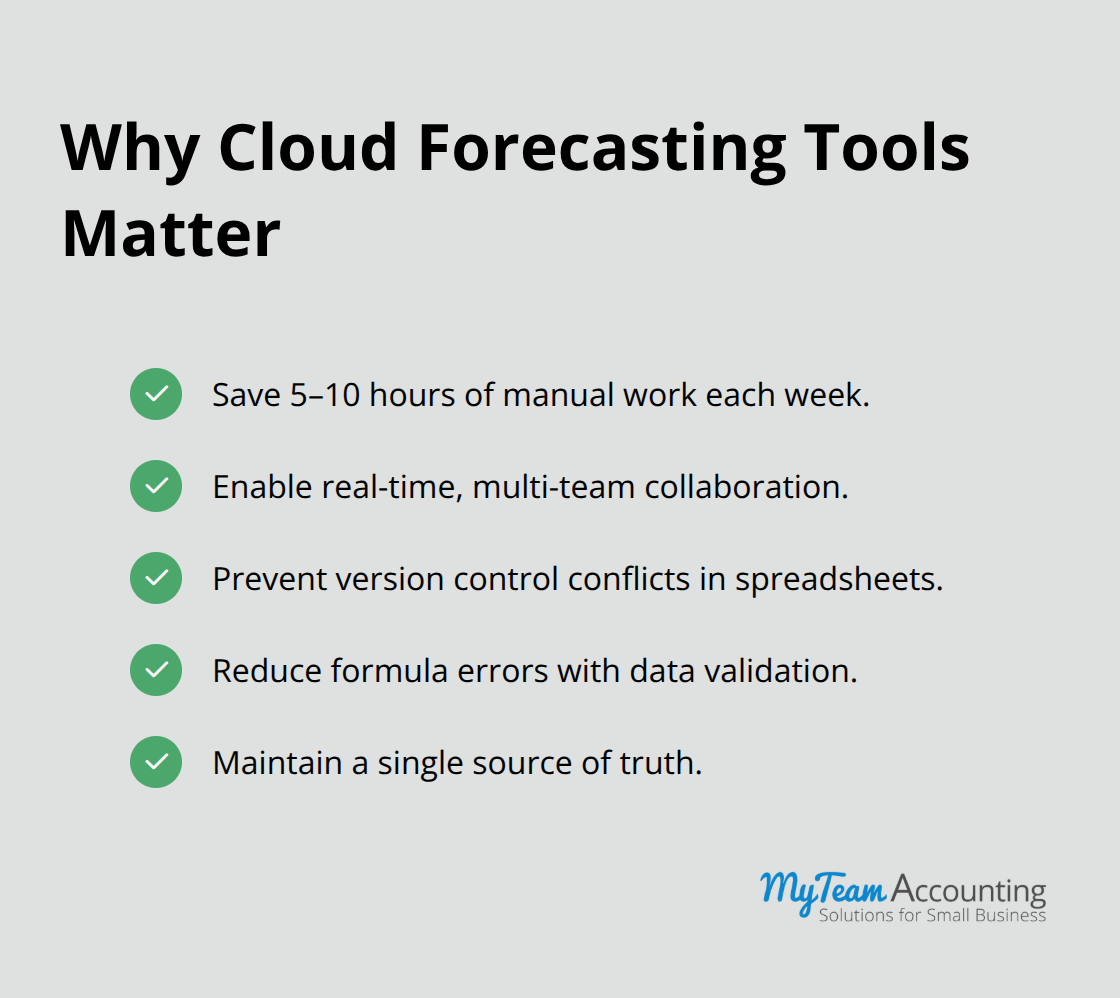 Why Cloud Forecasting Tools Matter

Save 5–10 hours of manual work each week.

Enable real-time, multi-team collaboration.

Prevent version control conflicts in spreadsheets.

Reduce formula errors with data validation.

Maintain a single source of truth.

MyTeam Accounting
Solutions for Small Business